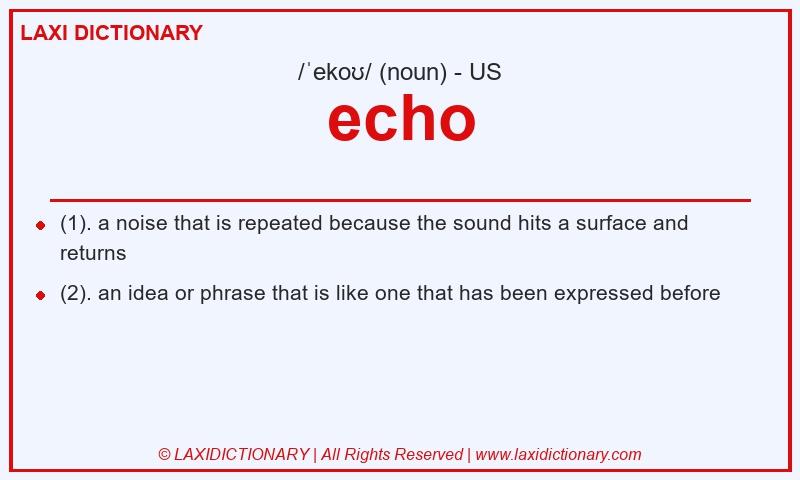 LAXI DICTIONARY

/ˈekoʊ/ (noun) - US

echo

- (1). a noise that is repeated because the sound hits a surface and returns
- (2). an idea or phrase that is like one that has been expressed before

© LAXIDICTIONARY | All Rights Reserved | www.laxidictionary.com